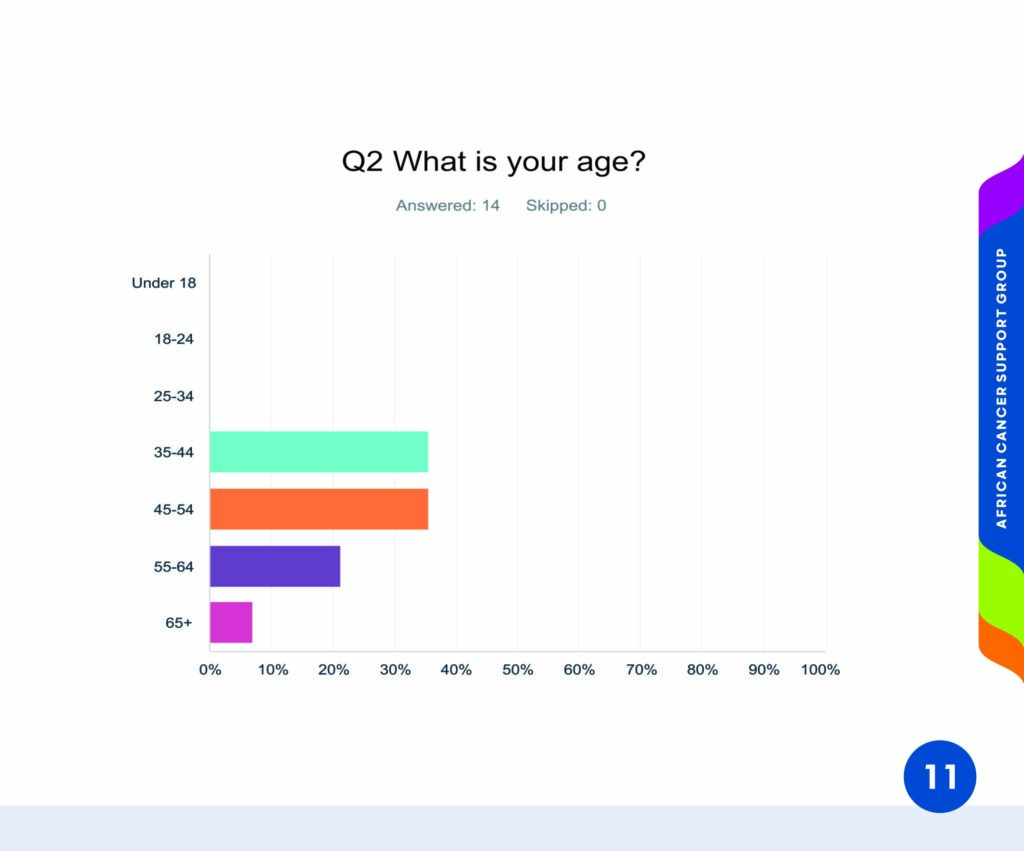 Q2 What is your age?

Answered: 14 Skipped: 0

Under 18
18-24
25-34
35-44
45-54
55-64
65+

0% 10% 20% 30% 40% 50% 60% 70% 80% 90% 100%

AFRICAN CANCER SUPPORT GROUP

11